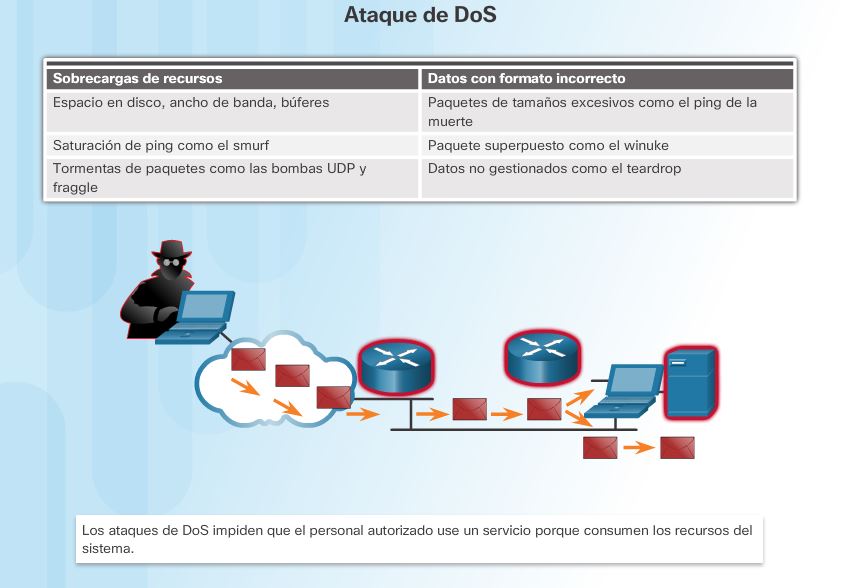 Ataque de DoS

| Sobrecargas de recursos | Datos con formato incorrecto |
|---|---|
| Espacio en disco, ancho de banda, búferes | Paquetes de tamaños excesivos como el ping de la muerte |
| Saturación de ping como el smurf | Paquete superpuesto como el winuke |
| Tormentas de paquetes como las bombas UDP y fraggle | Datos no gestionados como el teardrop |

Los ataques de DoS impiden que el personal autorizado use un servicio porque consumen los recursos del sistema.